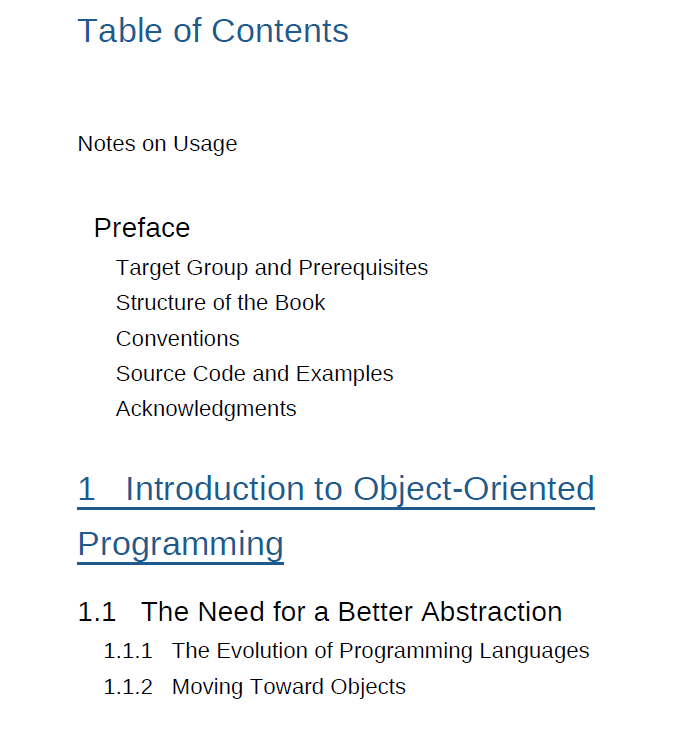 Table of Contents

Notes on Usage

Preface

Target Group and Prerequisites

Structure of the Book

Conventions

Source Code and Examples

Acknowledgments

1 Introduction to Object-Oriented Programming

1.1 The Need for a Better Abstraction

1.1.1 The Evolution of Programming Languages

1.1.2 Moving Toward Objects